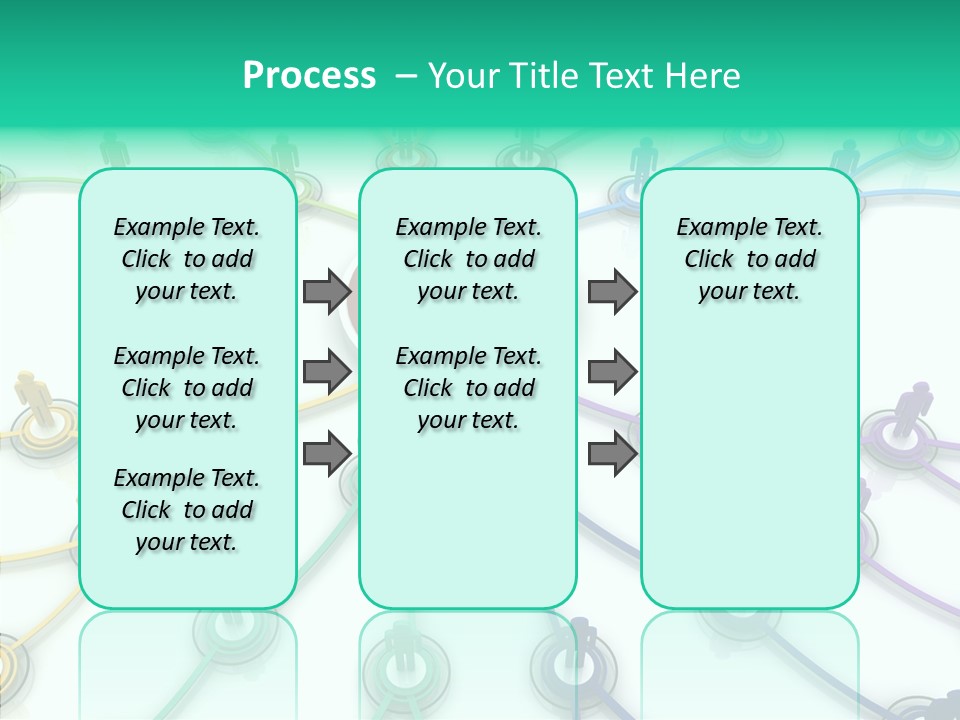 Process – Your Title Text Here

Example Text. Click to add your text.

Example Text. Click to add your text.

Example Text. Click to add your text.

Example Text. Click to add your text.

Example Text. Click to add your text.

Example Text. Click to add your text.